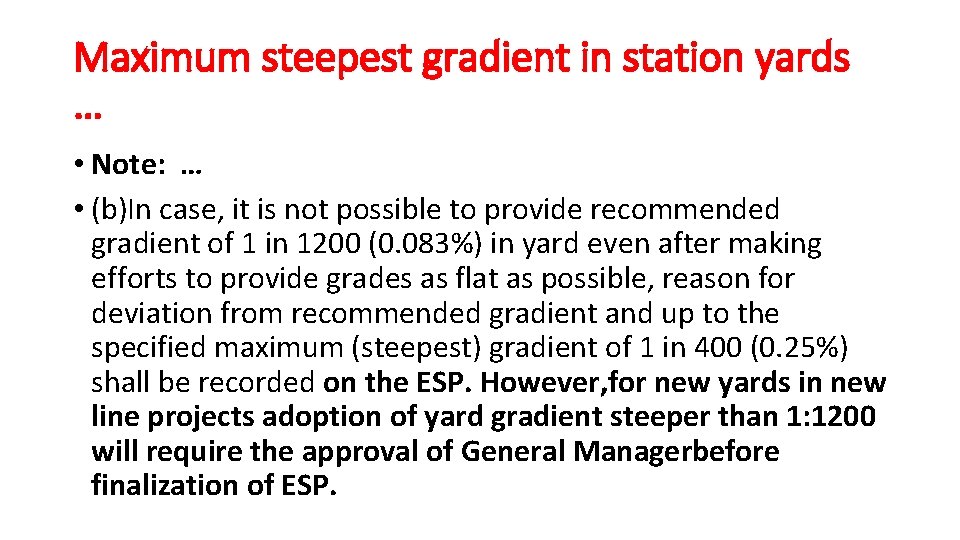 Maximum steepest gradient in station yards …

• Note: …
• (b)In case, it is not possible to provide recommended gradient of 1 in 1200 (0.083%) in yard even after making efforts to provide grades as flat as possible, reason for deviation from recommended gradient and up to the specified maximum (steepest) gradient of 1 in 400 (0.25%) shall be recorded on the ESP. However,for new yards in new line projects adoption of yard gradient steeper than 1:1200 will require the approval of General Managerbefore finalization of ESP.